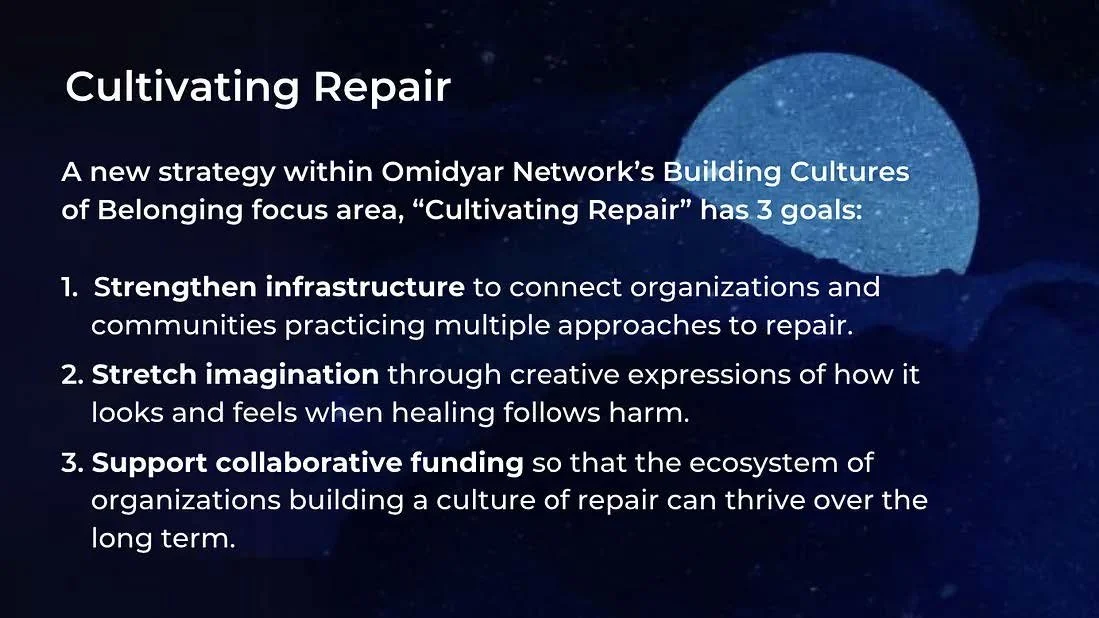 Cultivating Repair

A new strategy within Omidyar Network’s Building Cultures of Belonging focus area, “Cultivating Repair” has 3 goals:

1. Strengthen infrastructure to connect organizations and communities practicing multiple approaches to repair.
2. Stretch imagination through creative expressions of how it looks and feels when healing follows harm.
3. Support collaborative funding so that the ecosystem of organizations building a culture of repair can thrive over the long term.